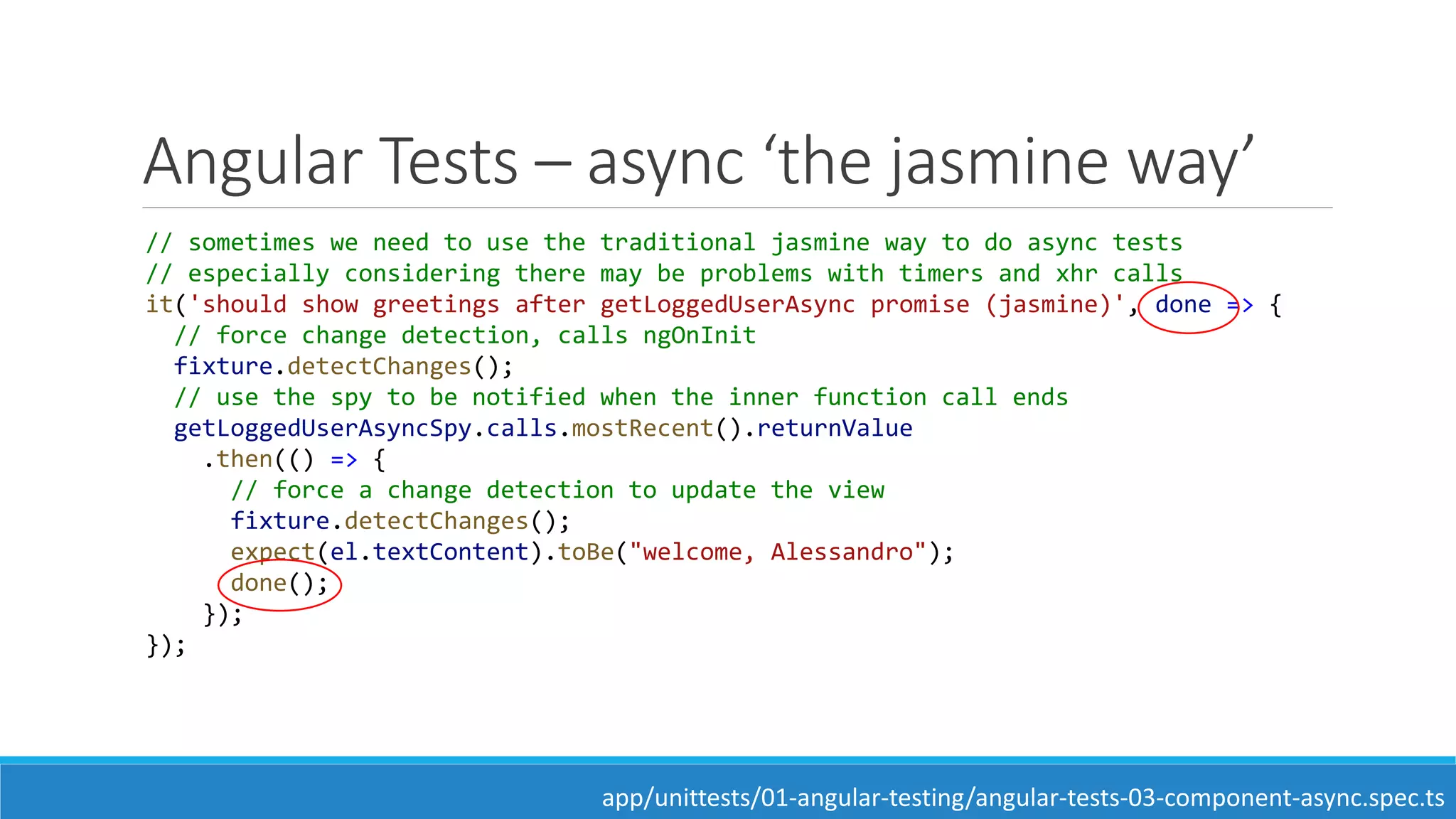 Angular Tests – async ‘the jasmine way’

// sometimes we need to use the traditional jasmine way to do async tests
// especially considering there may be problems with timers and xhr calls
it('should show greetings after getLoggedUserAsync promise (jasmine)', done => {
  // force change detection, calls ngOnInit
  fixture.detectChanges();
  // use the spy to be notified when the inner function call ends
  getLoggedUserAsyncSpy.calls.mostRecent().returnValue
    .then(() => {
      // force a change detection to update the view
      fixture.detectChanges();
      expect(el.textContent).toBe("welcome, Alessandro");
      done();
    });
});

app/unittests/01-angular-testing/angular-tests-03-component-async.spec.ts